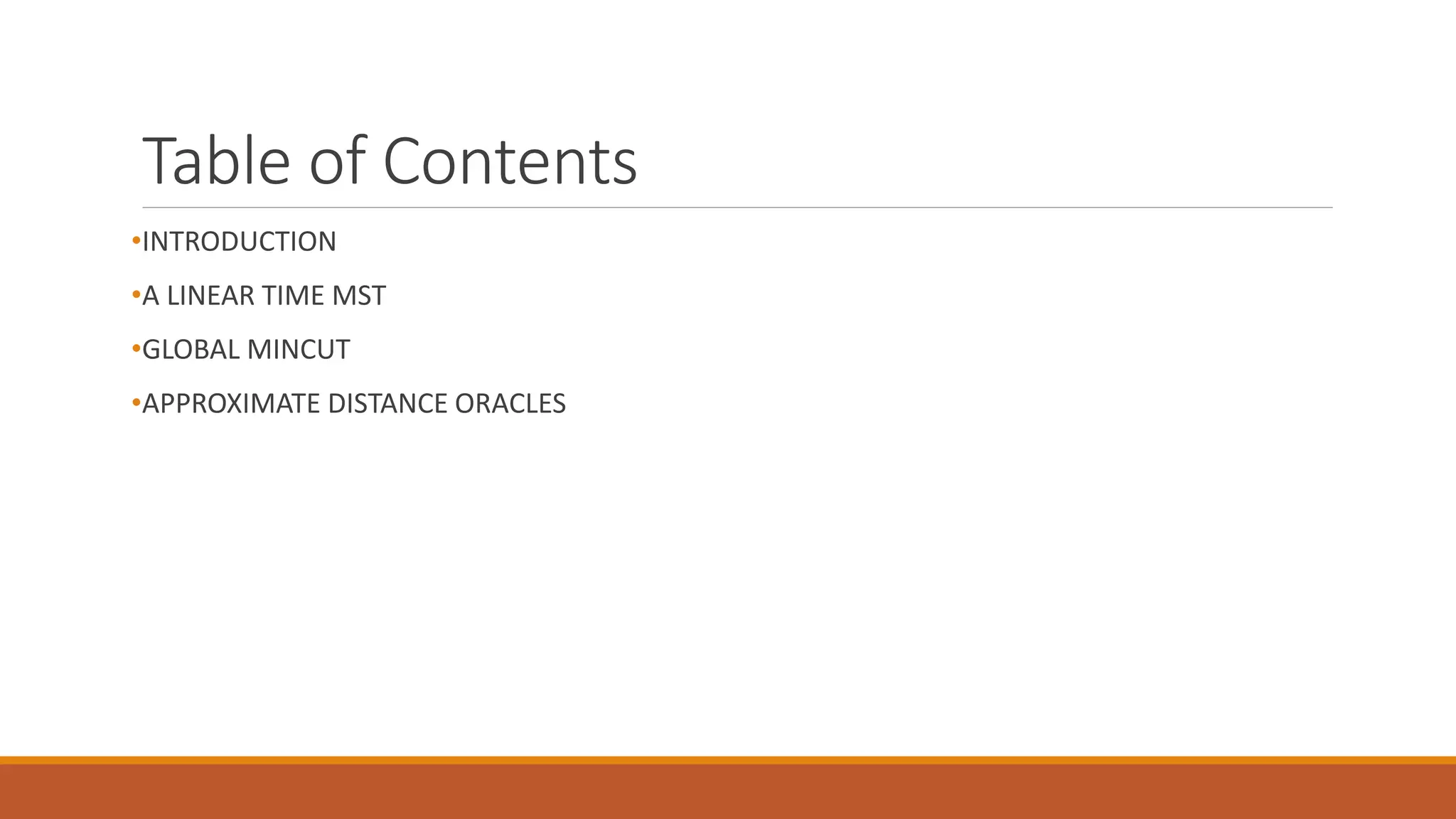 Table of Contents

•INTRODUCTION

•A LINEAR TIME MST

•GLOBAL MINCUT

•APPROXIMATE DISTANCE ORACLES